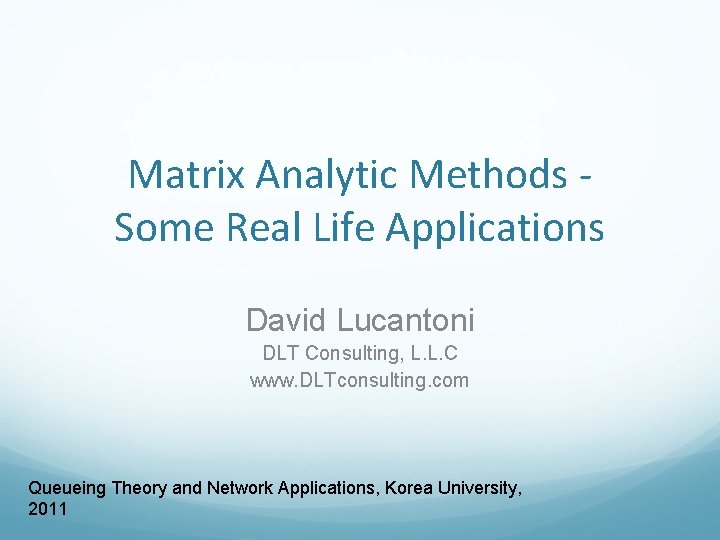 Matrix Analytic Methods - Some Real Life Applications

David Lucantoni
DLT Consulting, L.L.C
www.DLTconsulting.com

Queueing Theory and Network Applications, Korea University, 2011